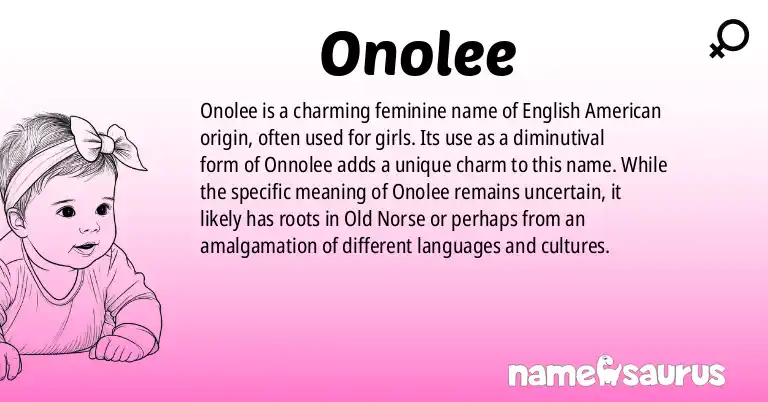 Onolee

Onolee is a charming feminine name of English American origin, often used for girls. Its use as a diminutival form of Onnolee adds a unique charm to this name. While the specific meaning of Onolee remains uncertain, it likely has roots in Old Norse or perhaps from an amalgamation of different languages and cultures.

namesaurus